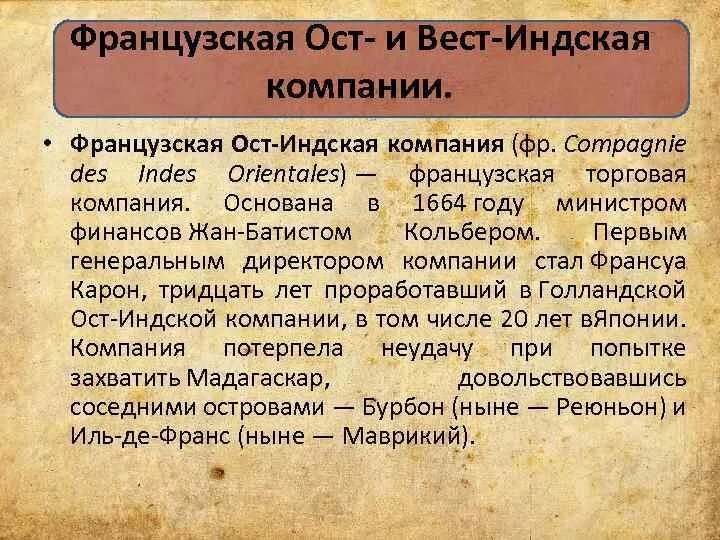 Французская Ост- и Вест-Индская компании.

• Французская Ост-Индская компания (фр. Compagnie des Indes Orientales) — французская торговая компания. Основана в 1664 году министром финансов Жан-Батистом Кольбером. Первым генеральным директором компании стал Франсуа Карон, тридцать лет проработавший в Голландской Ост-Индской компании, в том числе 20 лет вЯпонии. Компания потерпела неудачу при попытке захватить Мадагаскар, довольствовавшись соседними островами — Бурбон (ныне — Реюньон) и Иль-де-Франс (ныне — Маврикий).